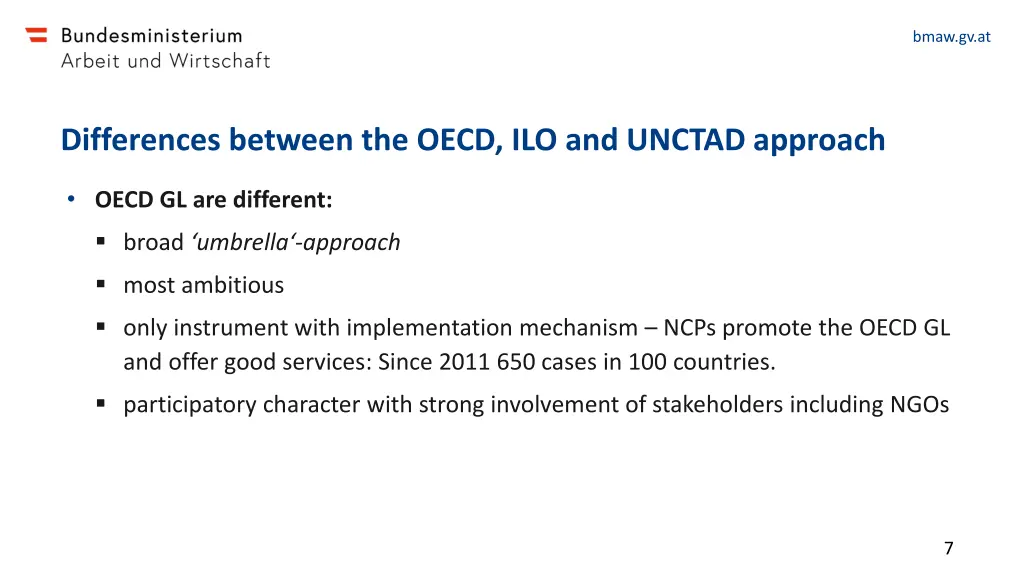 Bundesministerium
Arbeit und Wirtschaft

bmaw.gv.at

Differences between the OECD, ILO and UNCTAD approach

• OECD GL are different:

▪ broad ‘umbrella‘-approach

▪ most ambitious

▪ only instrument with implementation mechanism – NCPs promote the OECD GL and offer good services: Since 2011 650 cases in 100 countries.

▪ participatory character with strong involvement of stakeholders including NGOs

7